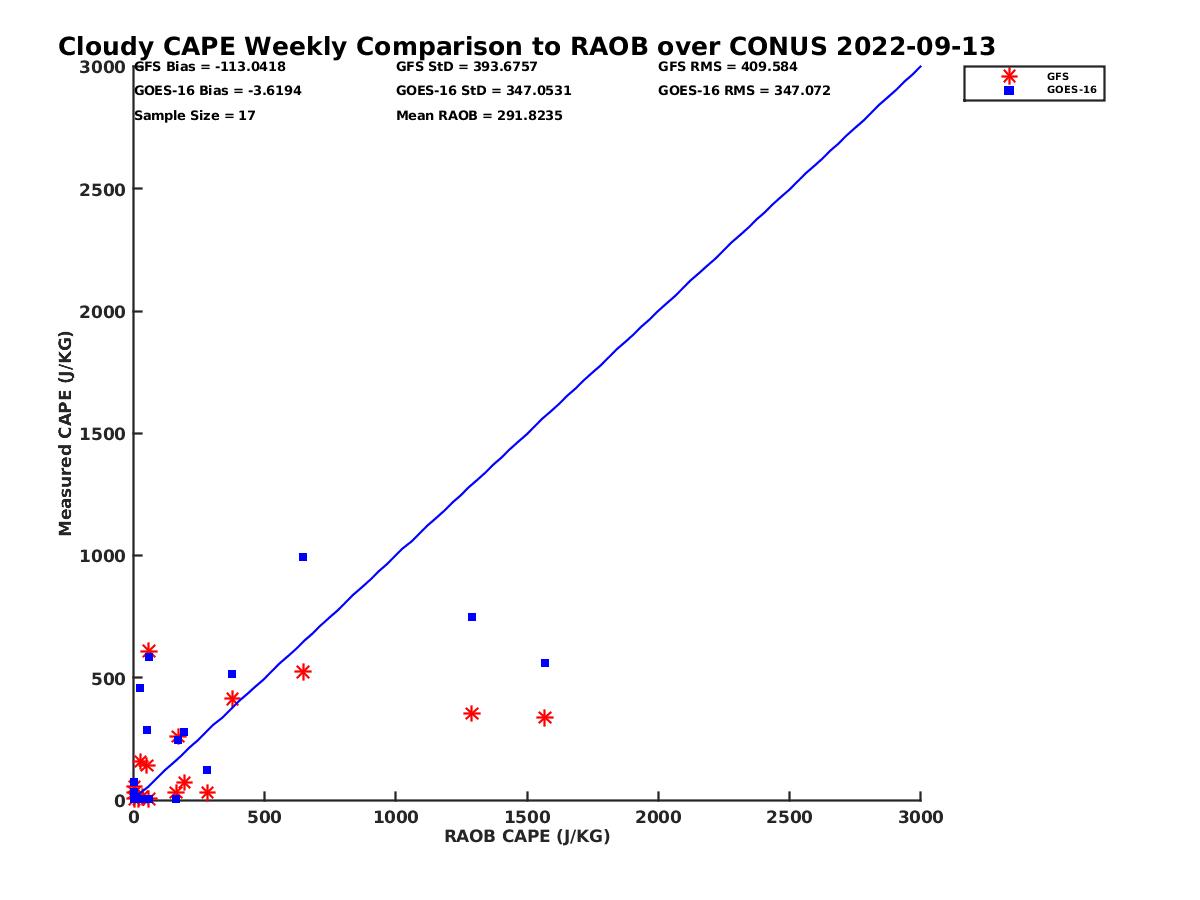 Cloudy CAPE Weekly Comparison to RAOB over CONUS 2022-09-13

GFS Bias = -113.0418
GOES-16 Bias = -3.6194
Sample Size = 17
GFS StD = 393.6757
GOES-16 StD = 347.0531
Mean RAOB = 291.8235
GFS RMS = 409.584
GOES-16 RMS = 347.072

GFS
GOES-16

Measured CAPE (J/KG)
3000
2500
2000
1500
1000
500
0

0
500
1000
1500
2000
2500
3000
RAOB CAPE (J/KG)